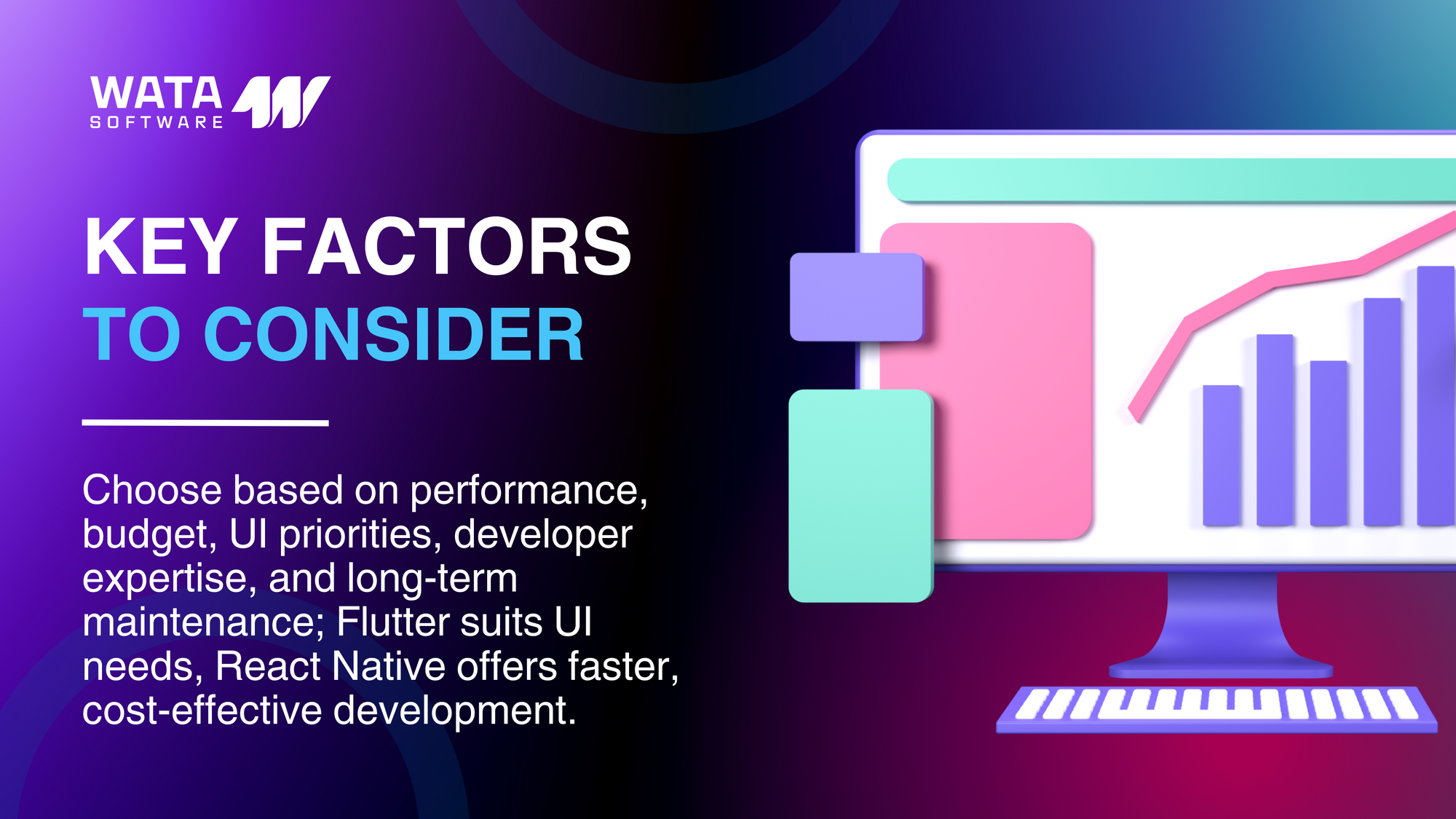 WATA SOFTWARE

KEY FACTORS TO CONSIDER

Choose based on performance, budget, UI priorities, developer expertise, and long-term maintenance; Flutter suits UI needs, React Native offers faster, cost-effective development.